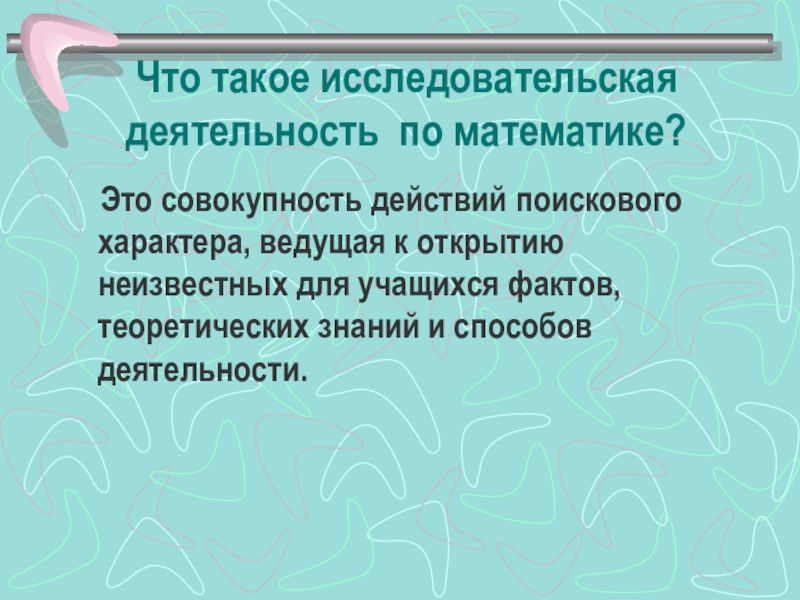 Что такое исследовательская деятельность по математике?

Это совокупность действий поискового характера, ведущая к открытию неизвестных для учащихся фактов, теоретических знаний и способов деятельности.